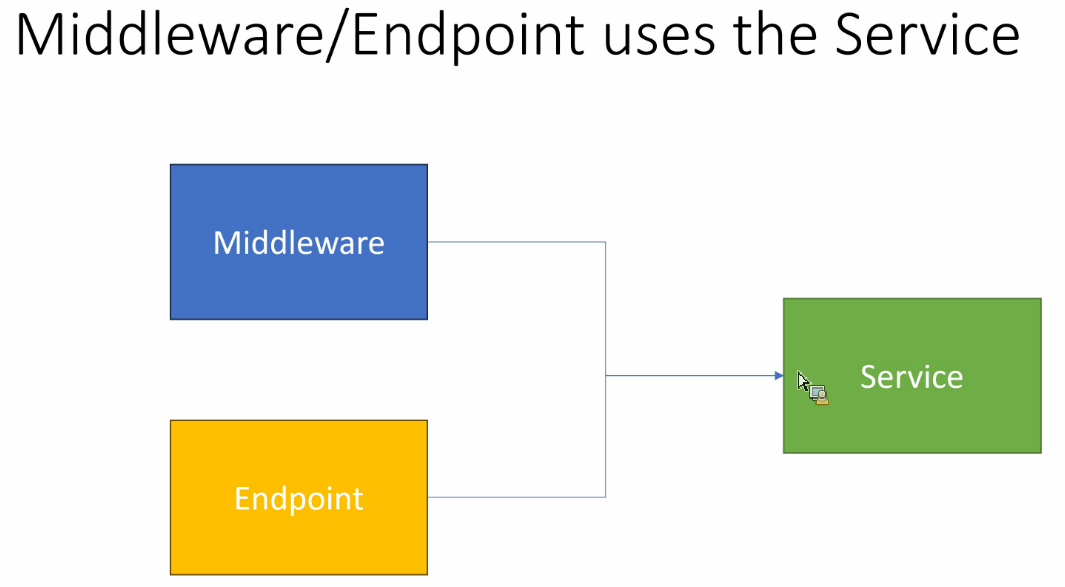 Middleware/Endpoint uses the Service

Middleware

Endpoint

Service